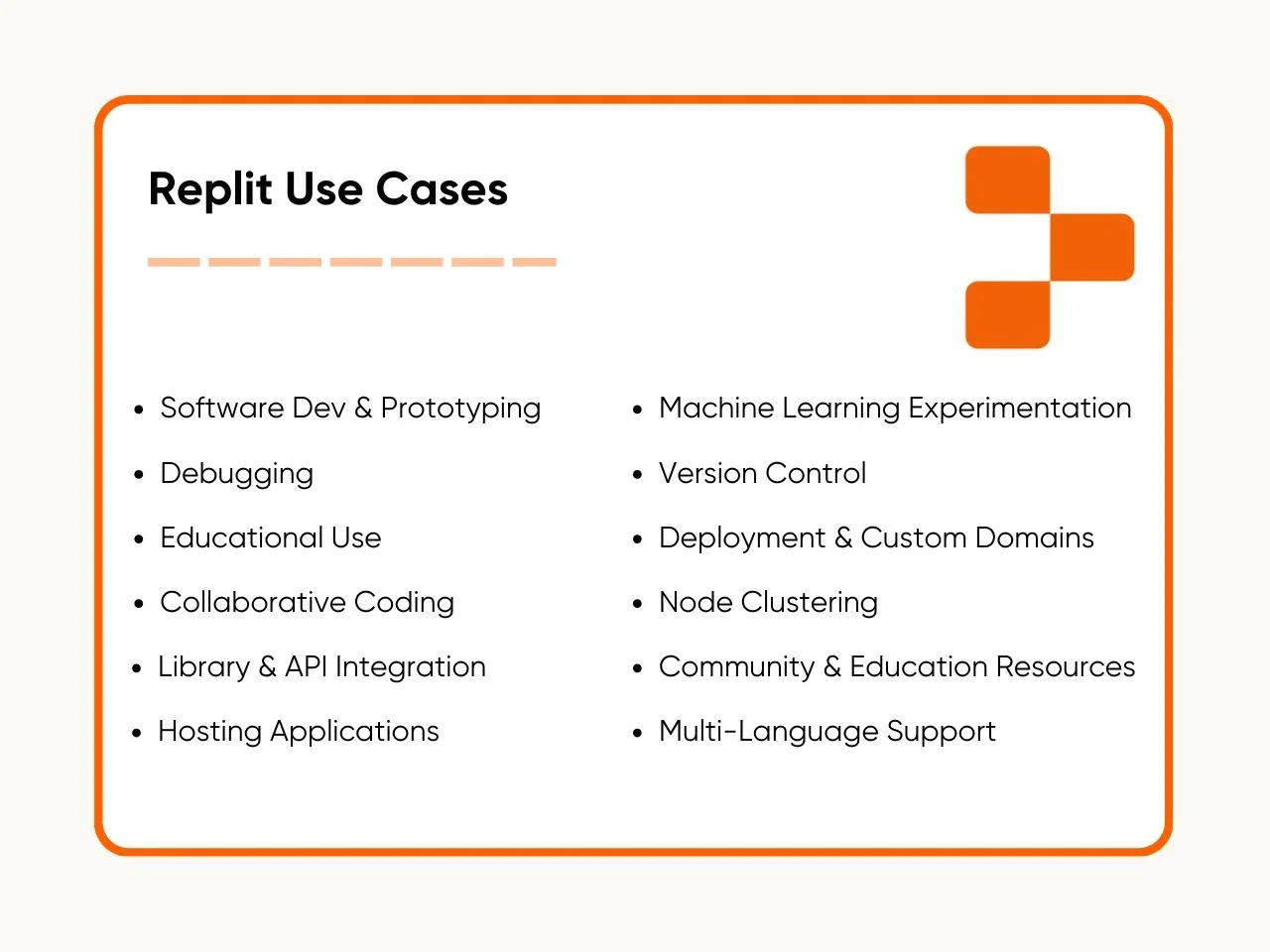 Replit Use Cases

- Software Dev & Prototyping
- Debugging
- Educational Use
- Collaborative Coding
- Library & API Integration
- Hosting Applications

- Machine Learning Experimentation
- Version Control
- Deployment & Custom Domains
- Node Clustering
- Community & Education Resources
- Multi-Language Support